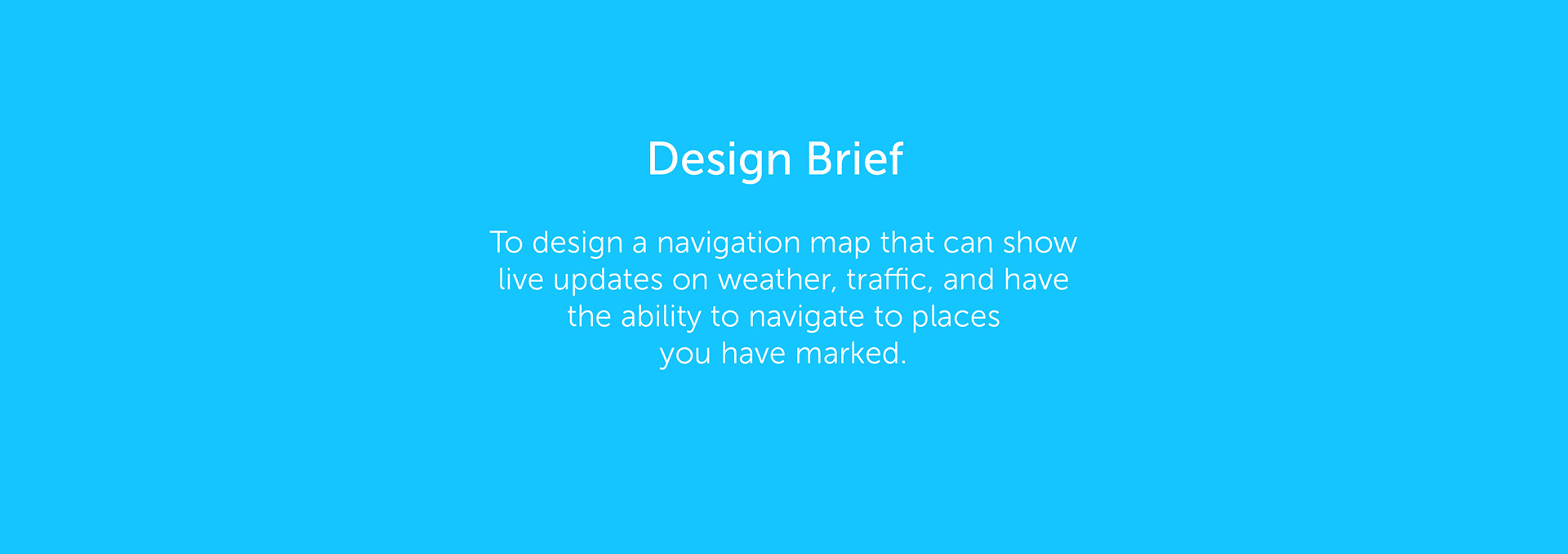 Design Brief

To design a navigation map that can show live updates on weather, traffic, and have the ability to navigate to places you have marked.